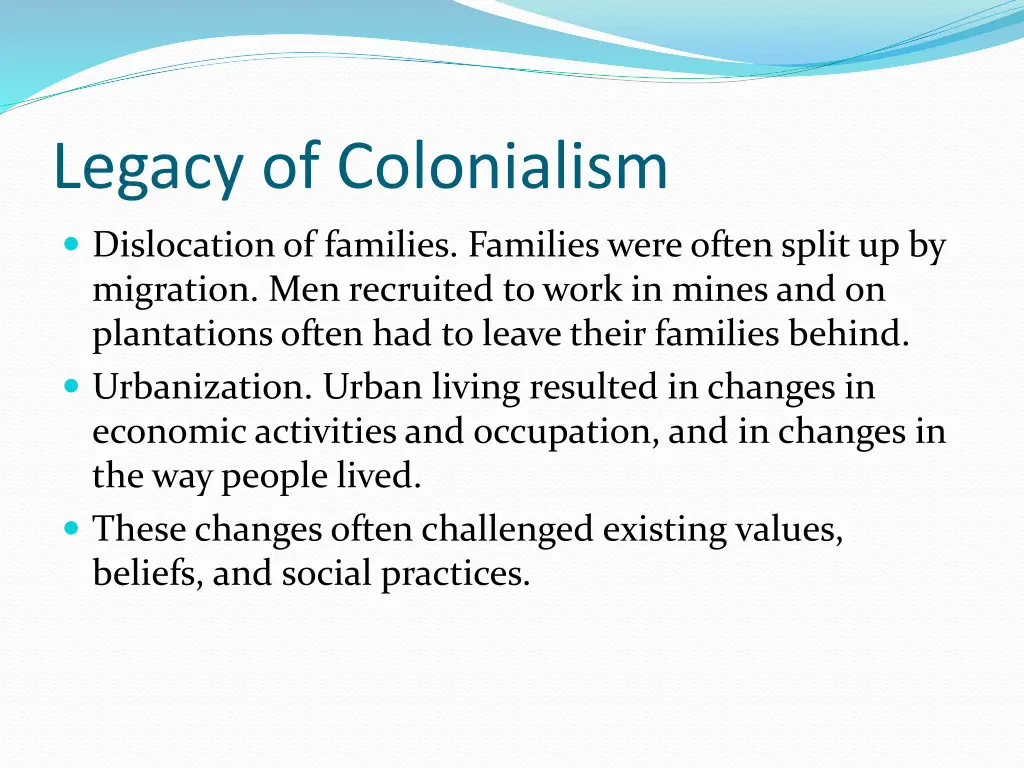 Legacy of Colonialism

- Dislocation of families. Families were often split up by migration. Men recruited to work in mines and on plantations often had to leave their families behind.
- Urbanization. Urban living resulted in changes in economic activities and occupation, and in changes in the way people lived.
- These changes often challenged existing values, beliefs, and social practices.